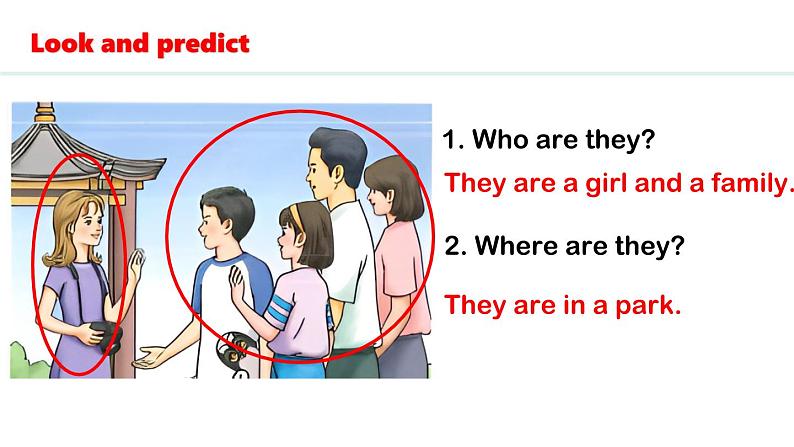 Look and predict

1. Who are they?

They are a girl and a family.

2. Where are they?

They are in a park.